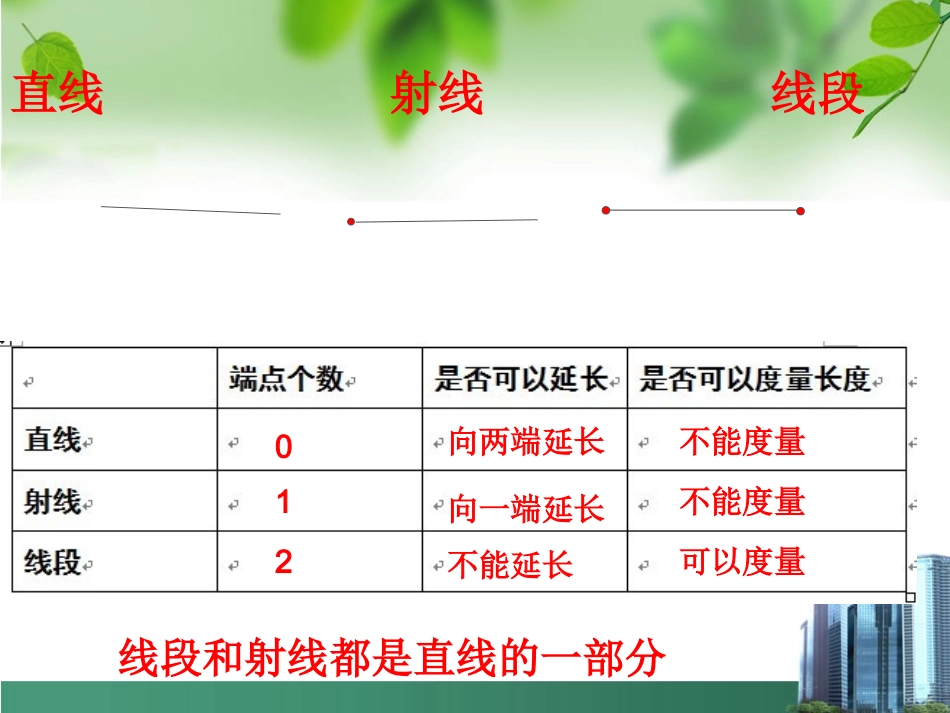 直线　射线　线段

|  | 端点个数 | 是否可以延长 | 是否可以度量长度 |
|---|---|---|---|
| 直线 | 0 | 向两端延长 | 不能度量 |
| 射线 | 1 | 向一端延长 | 不能度量 |
| 线段 | 2 | 不能延长 | 可以度量 |

线段和射线都是直线的一部分